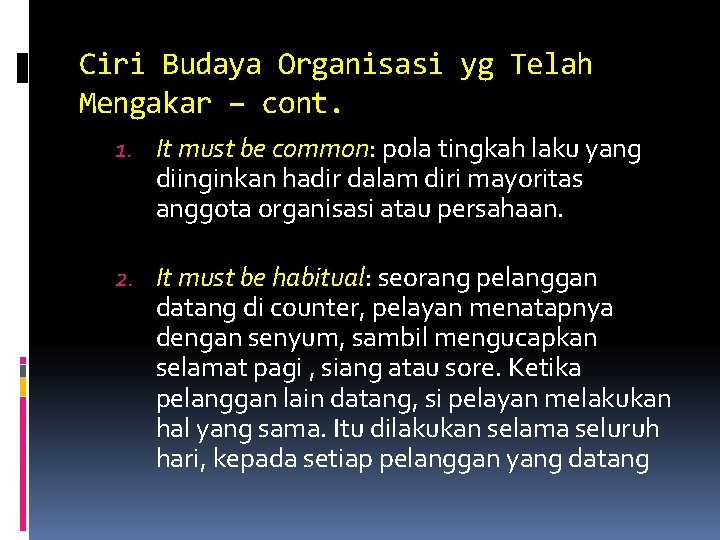 Ciri Budaya Organisasi yg Telah Mengakar – cont.

1. It must be common: pola tingkah laku yang diinginkan hadir dalam diri mayoritas anggota organisasi atau persahaan.

2. It must be habitual: seorang pelanggan datang di counter, pelayan menatapnya dengan senyum, sambil mengucapkan selamat pagi , siang atau sore. Ketika pelanggan lain datang, si pelayan melakukan hal yang sama. Itu dilakukan selama seluruh hari, kepada setiap pelanggan yang datang